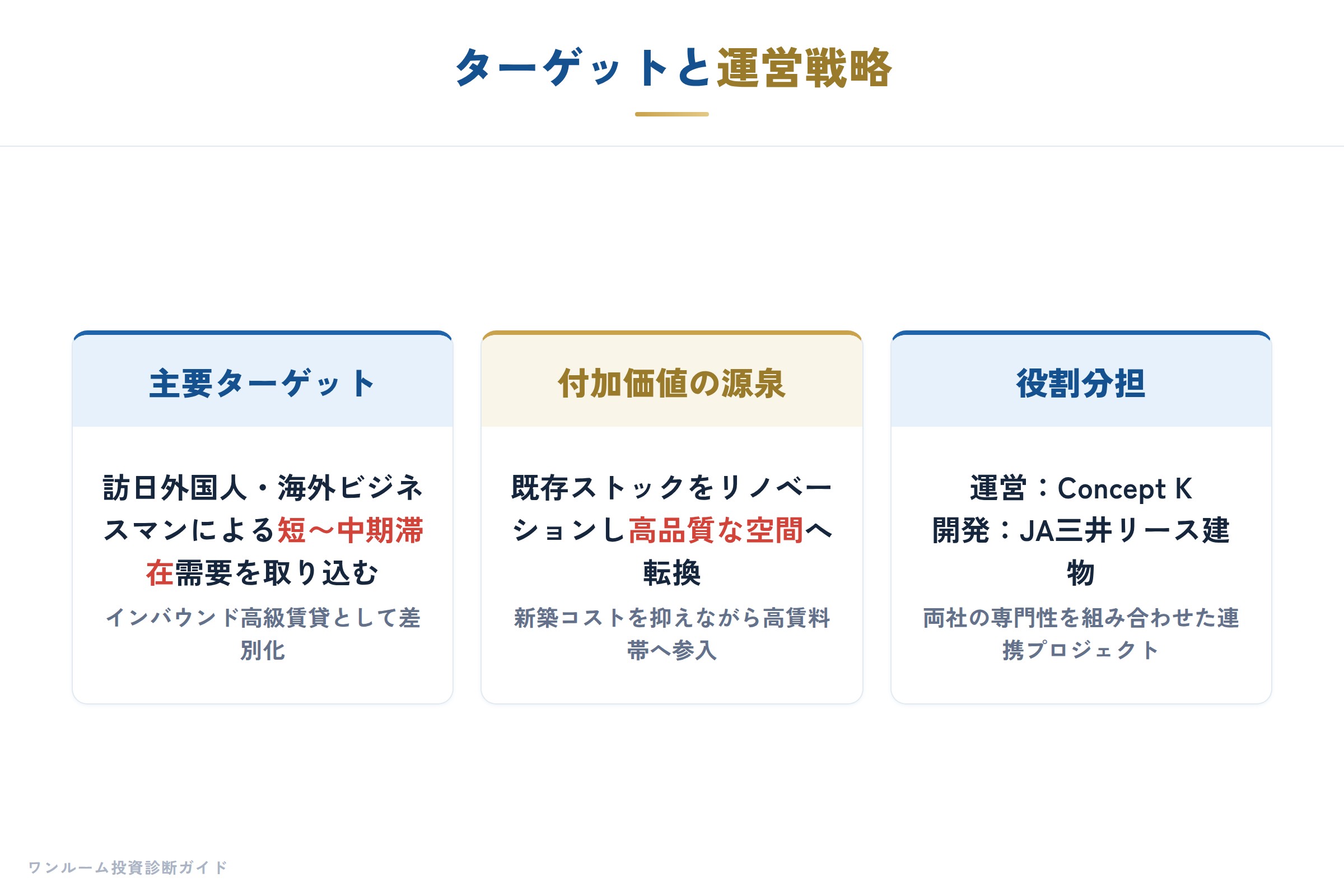 ターゲットと運営戦略

主要ターゲット

訪日外国人・海外ビジネスマンによる短〜中期滞在需要を取り込む

インバウンド高級賃貸として差別化

付加価値の源泉

既存ストックをリノベーションし高品質な空間へ転換

新築コストを抑えながら高賃料帯へ参入

役割分担

運営：Concept K
開発：JA三井リース建物

両社の専門性を組み合わせた連携プロジェクト

ワンルーム投資診断ガイド